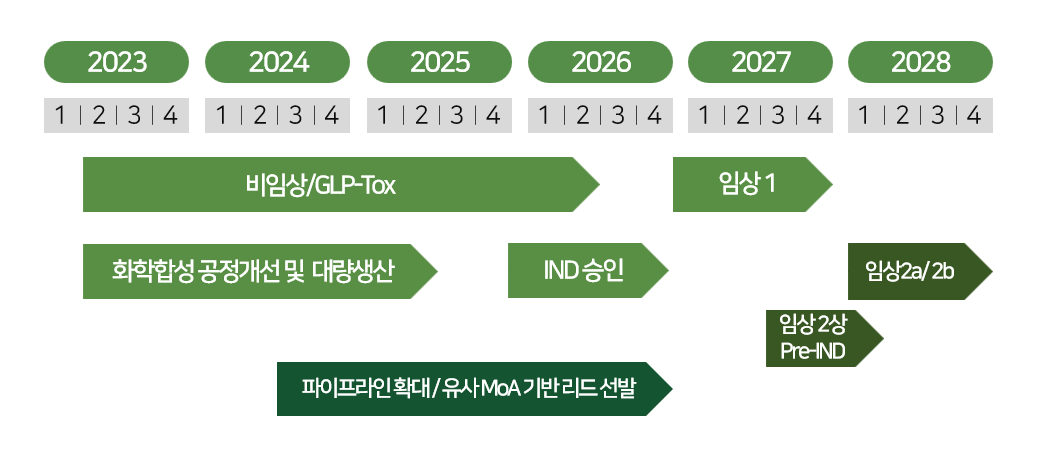 2023 2024 2025 2026 2027 2028

1 | 2 | 3 | 4 1 | 2 | 3 | 4 1 | 2 | 3 | 4 1 | 2 | 3 | 4 1 | 2 | 3 | 4 1 | 2 | 3 | 4

비임상/GLP-Tox

임상 1

화학합성 공정개선 및 대량생산

IND 승인

임상2a/ 2b

임상 2상 Pre-IND

파이프라인 확대 / 유사 MoA 기반 리드 선발